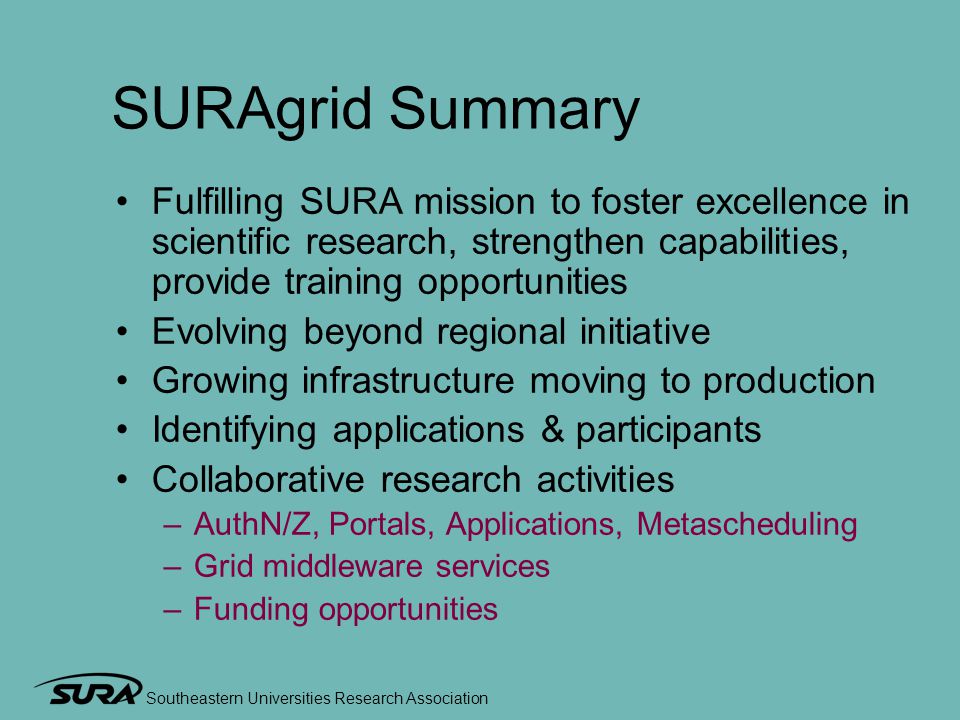 SURAgrid Summary

• Fulfilling SURA mission to foster excellence in scientific research, strengthen capabilities, provide training opportunities
• Evolving beyond regional initiative
• Growing infrastructure moving to production
• Identifying applications & participants
• Collaborative research activities
– AuthN/Z, Portals, Applications, Metascheduling
– Grid middleware services
– Funding opportunities

SURA Southeastern Universities Research Association